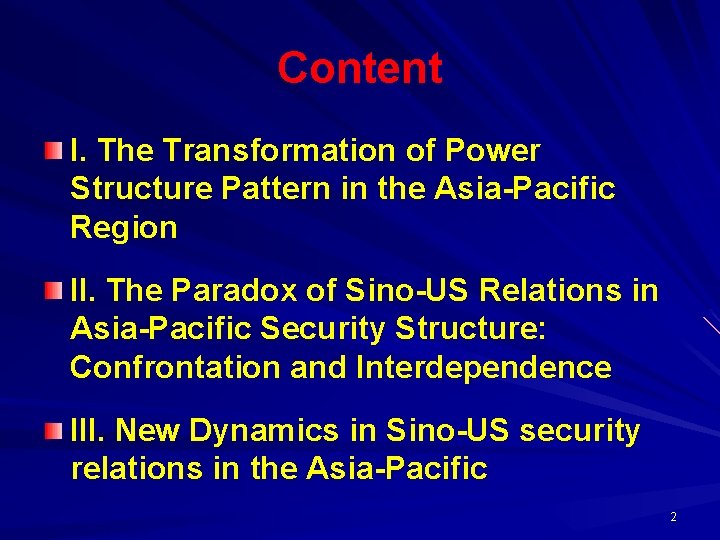 Content

I. The Transformation of Power Structure Pattern in the Asia-Pacific Region

II. The Paradox of Sino-US Relations in Asia-Pacific Security Structure: Confrontation and Interdependence

III. New Dynamics in Sino-US security relations in the Asia-Pacific

2